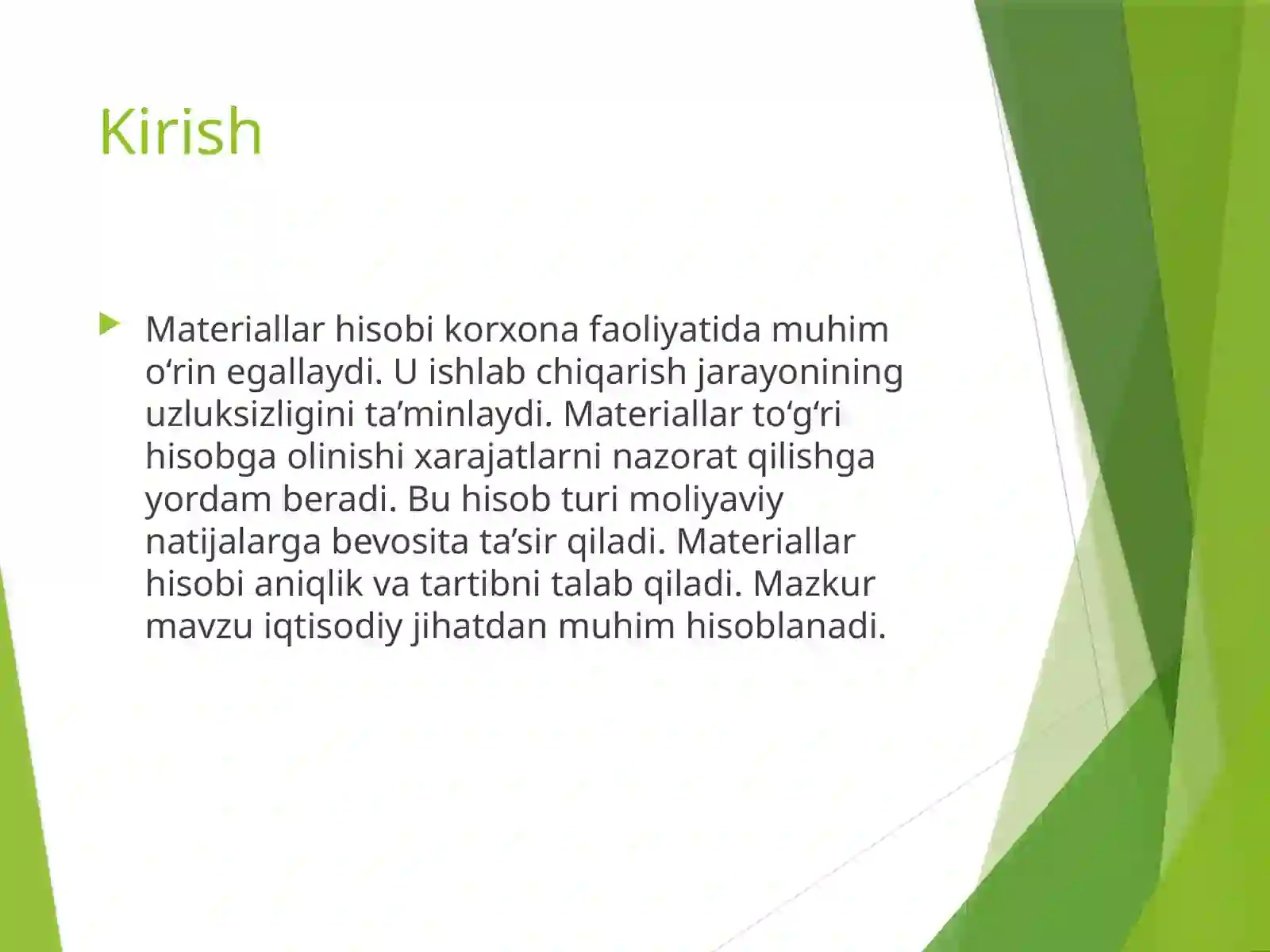 Kirish

Materiallar hisobi korxona faoliyatida muhim o‘rin egallaydi. U ishlab chiqarish jarayonining uzluksizligini ta’minlaydi. Materiallar to‘g‘ri hisobga olinishi xarajatlarni nazorat qilishga yordam beradi. Bu hisob turi moliyaviy natijalarga bevosita ta’sir qiladi. Materiallar hisobi aniqlik va tartibni talab qiladi. Mazkur mavzu iqtisodiy jihatdan muhim hisoblanadi.